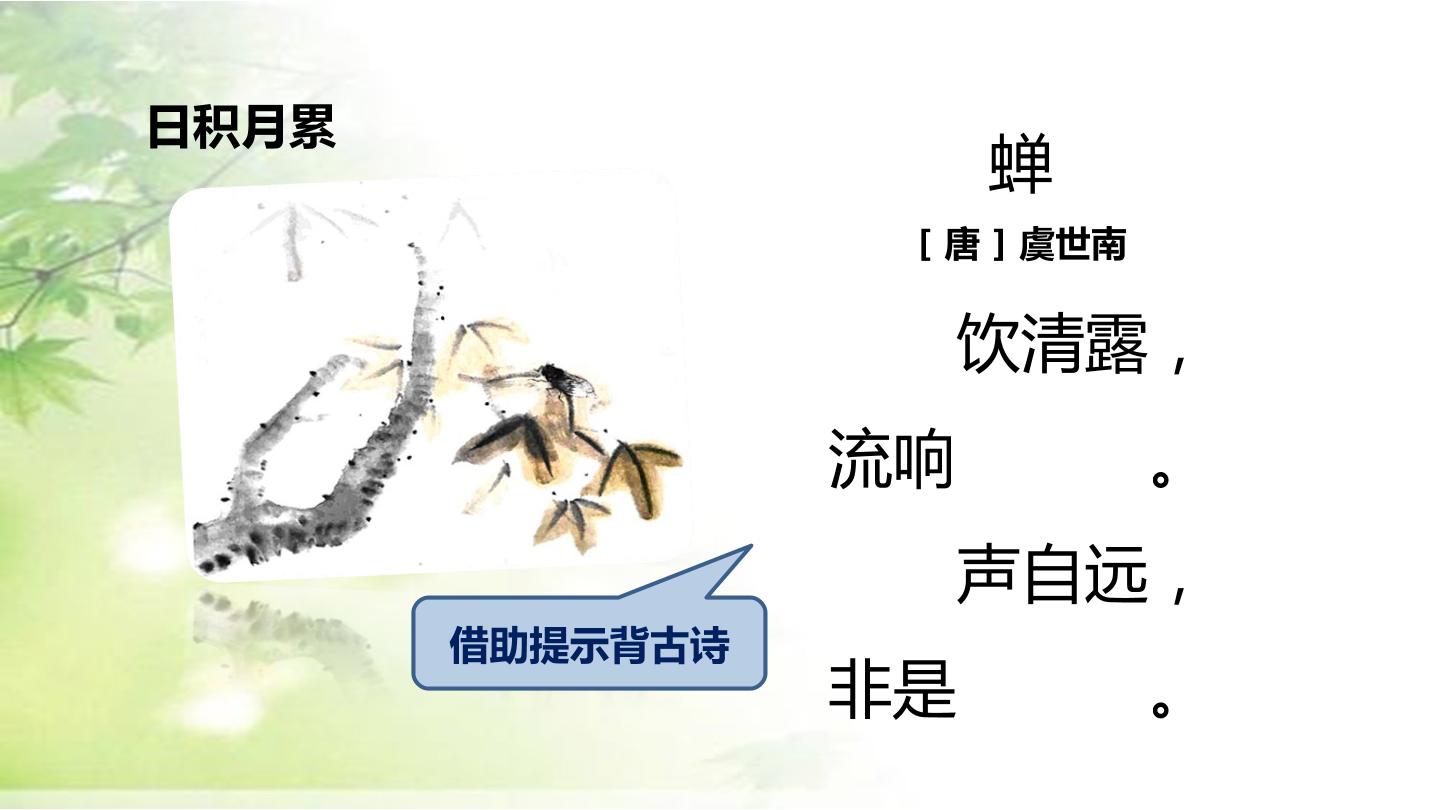 日积月累

借助提示背古诗

蝉

［唐］虞世南

饮清露，

流响 。

声自远，

非是 。